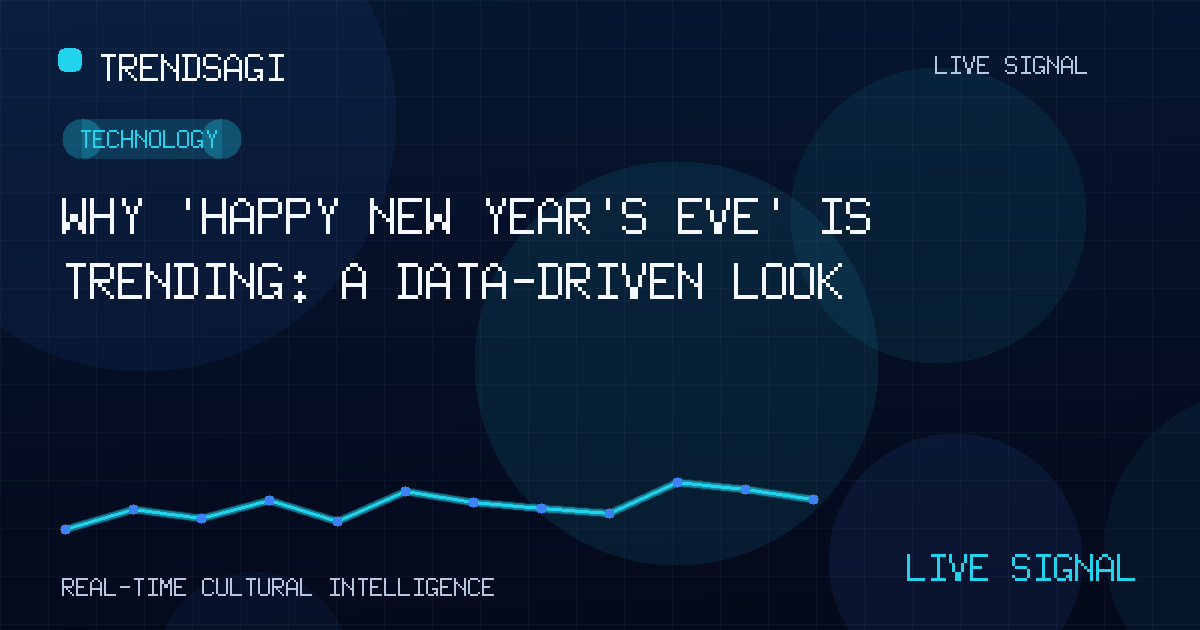 TRENDSAGI

LIVE SIGNAL

TECHNOLOGY

WHY 'HAPPY NEW YEAR'S EVE' IS TRENDING: A DATA-DRIVEN LOOK

REAL-TIME CULTURAL INTELLIGENCE

LIVE SIGNAL